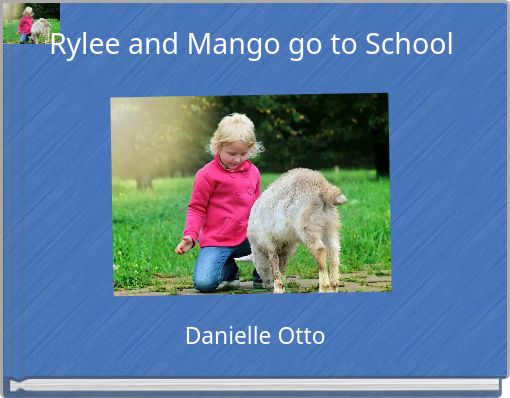 Rylee and Mango go to School

Danielle Otto